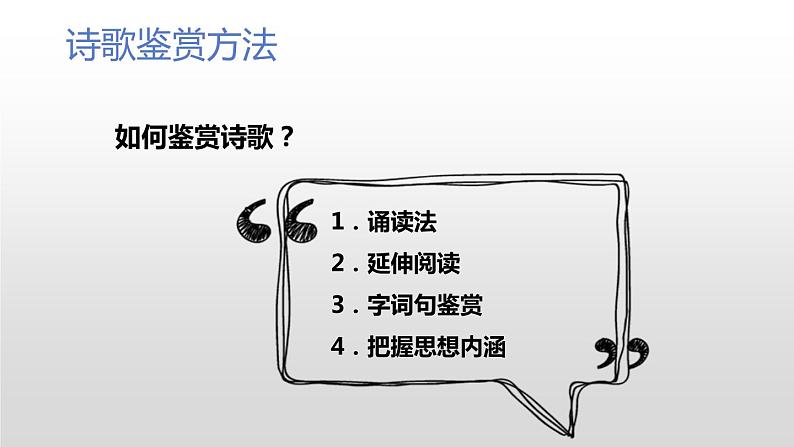 诗歌鉴赏方法

如何鉴赏诗歌？

1．诵读法
2．延伸阅读
3．字词句鉴赏
4．把握思想内涵